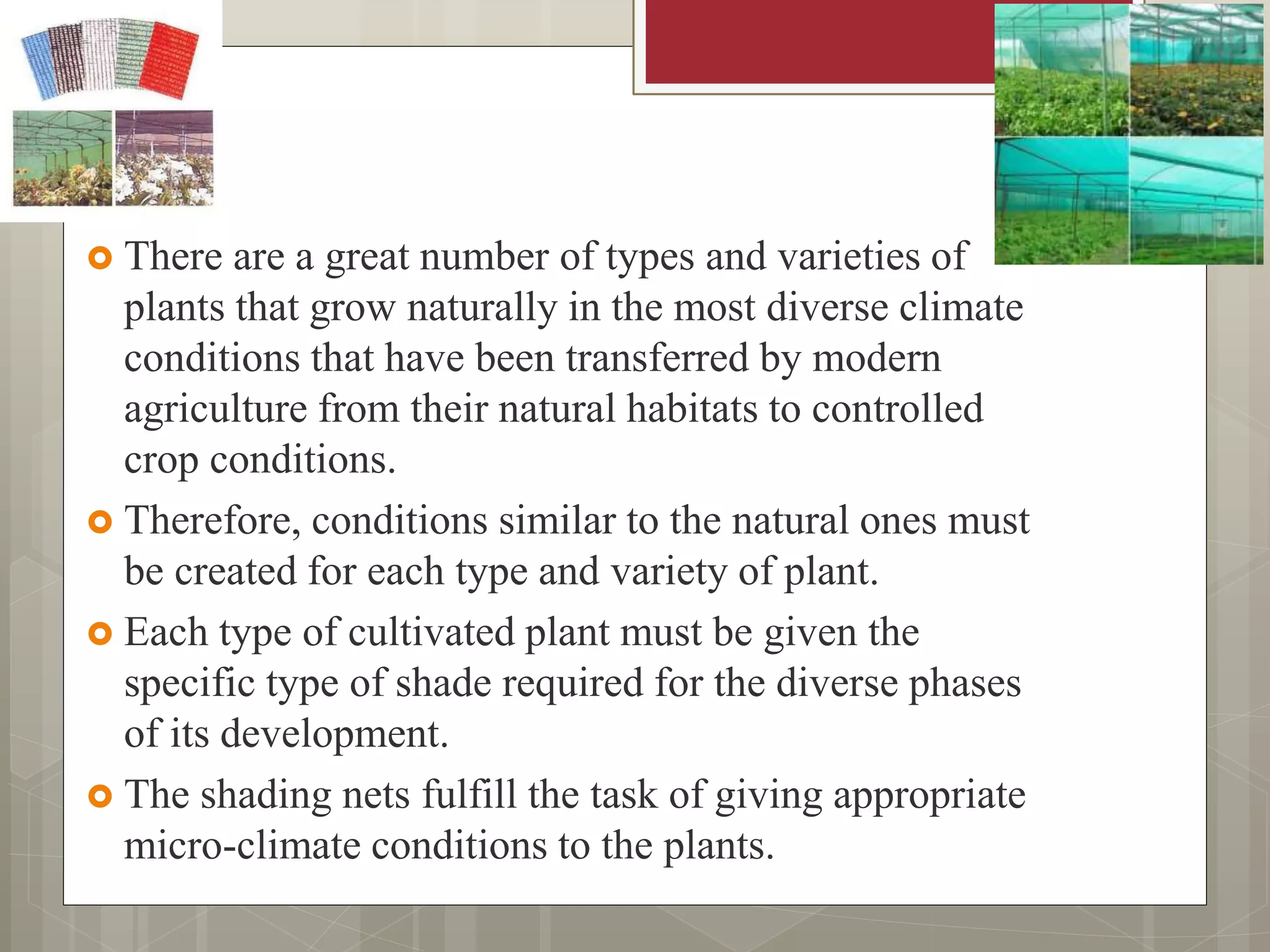 There are a great number of types and varieties of plants that grow naturally in the most diverse climate conditions that have been transferred by modern agriculture from their natural habitats to controlled crop conditions.

Therefore, conditions similar to the natural ones must be created for each type and variety of plant.

Each type of cultivated plant must be given the specific type of shade required for the diverse phases of its development.

The shading nets fulfill the task of giving appropriate micro-climate conditions to the plants.